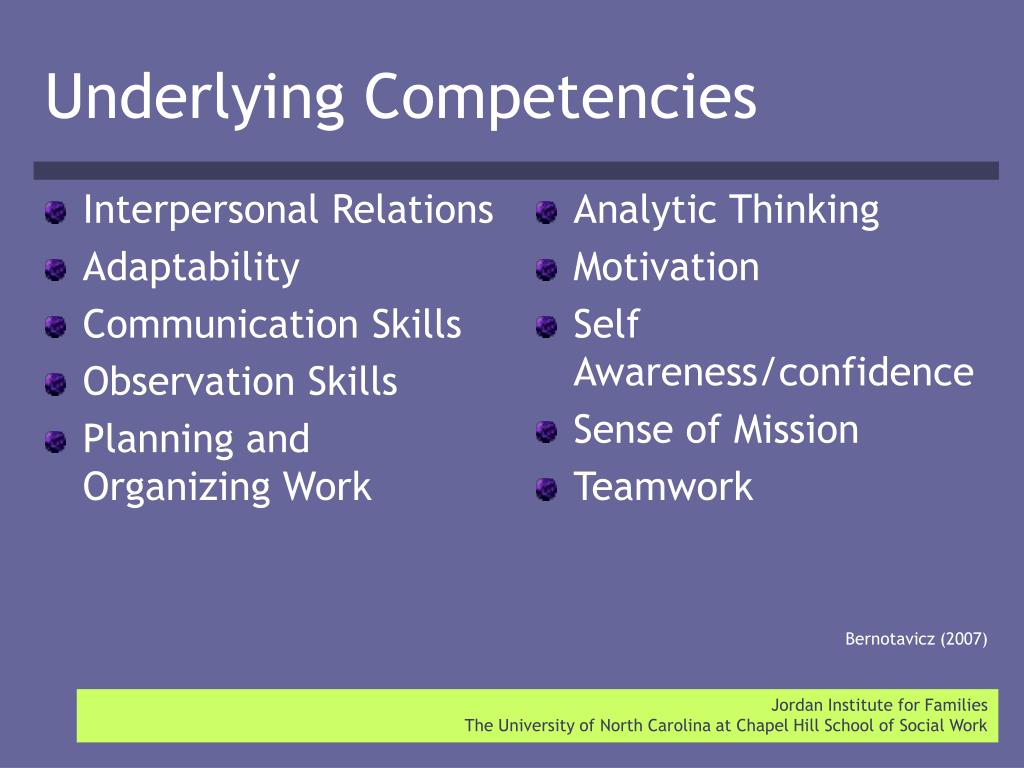 Underlying Competencies

- Interpersonal Relations
- Adaptability
- Communication Skills
- Observation Skills
- Planning and Organizing Work

- Analytic Thinking
- Motivation
- Self Awareness/confidence
- Sense of Mission
- Teamwork

Bernotavicz (2007)

Jordan Institute for Families
The University of North Carolina at Chapel Hill School of Social Work